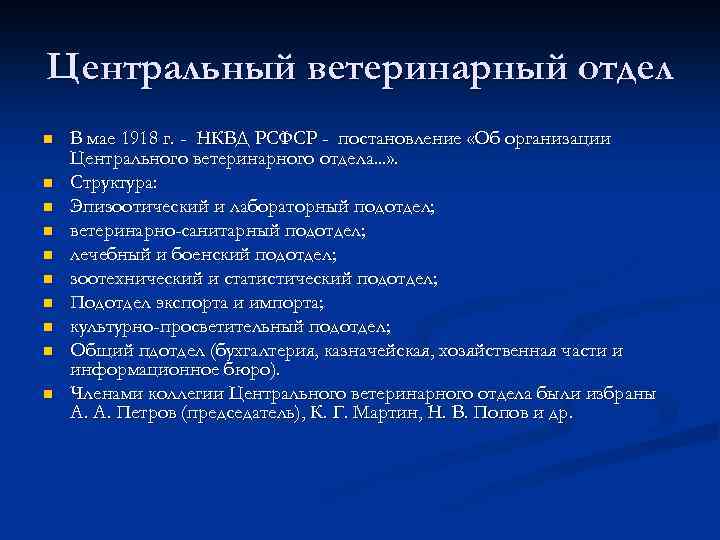 Центральный ветеринарный отдел

- В мае 1918 г. - НКВД РСФСР - постановление «Об организации Центрального ветеринарного отдела...».
- Структура:
- Эпизоотический и лабораторный подотдел;
- ветеринарно-санитарный подотдел;
- лечебный и боенский подотдел;
- зоотехнический и статистический подотдел;
- Подотдел экспорта и импорта;
- культурно-просветительный подотдел;
- Общий пдотдел (бухгалтерия, казначейская, хозяйственная части и информационное бюро).
- Членами коллегии Центрального ветеринарного отдела были избраны А. А. Петров (председатель), К. Г. Мартин, Н. В. Попов и др.